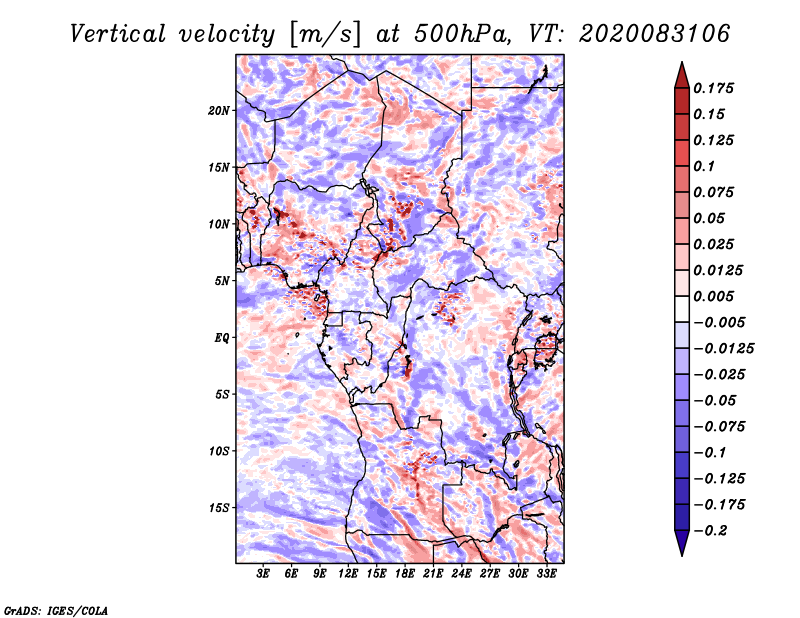 Vertical velocity [m/s] at 500hPa, VT: 2020083106

20N
15N
10N
5N
EQ
5S
10S
15S

3E 6E 9E 12E 15E 18E 21E 24E 27E 30E 33E

0.175
0.15
0.125
0.1
0.075
0.05
0.025
0.0125
0.005
−0.005
−0.0125
−0.025
−0.05
−0.075
−0.1
−0.125
−0.175
−0.2

GrADS: IGES/COLA